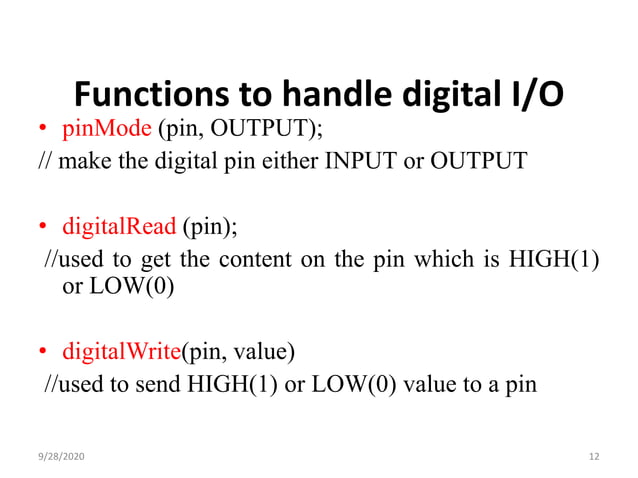 Functions to handle digital I/O

• pinMode (pin, OUTPUT);
// make the digital pin either INPUT or OUTPUT

• digitalRead (pin);
//used to get the content on the pin which is HIGH(1) or LOW(0)

• digitalWrite(pin, value)
//used to send HIGH(1) or LOW(0) value to a pin

9/28/2020

12